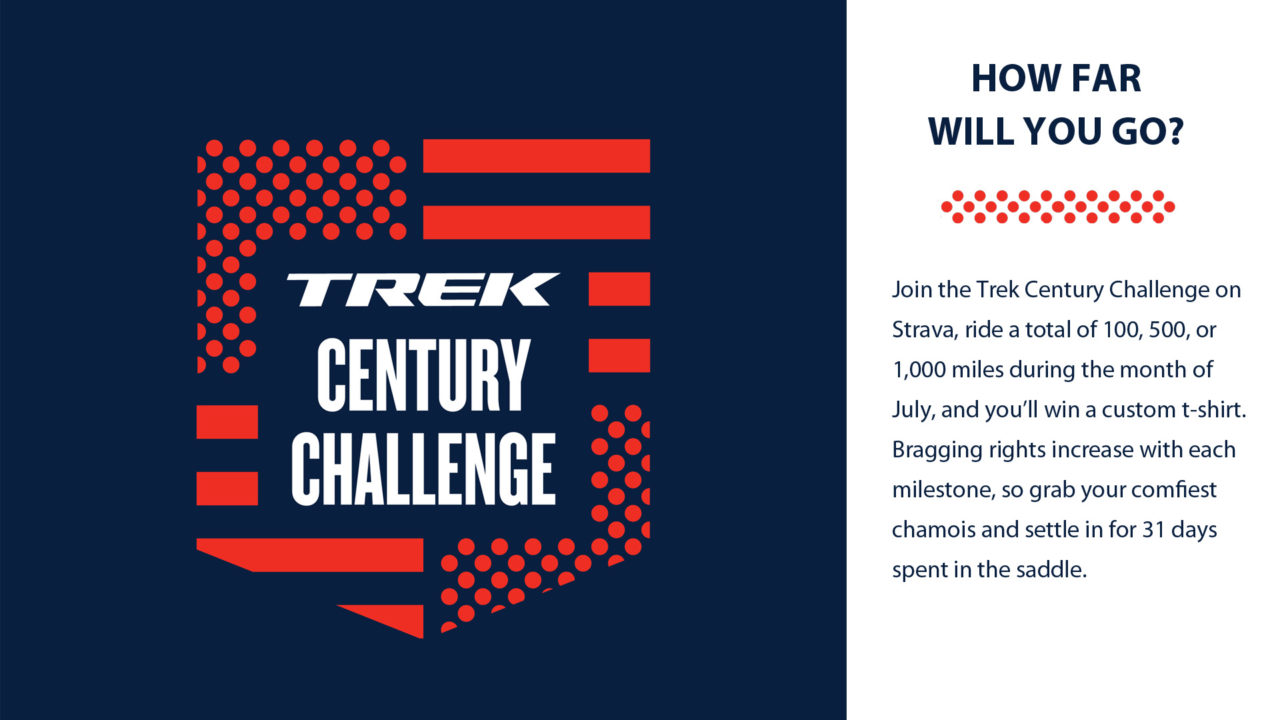 TREK
CENTURY
CHALLENGE

HOW FAR
WILL YOU GO?

Join the Trek Century Challenge on Strava, ride a total of 100, 500, or 1,000 miles during the month of July, and you'll win a custom t-shirt. Bragging rights increase with each milestone, so grab your comfiest chamois and settle in for 31 days spent in the saddle.